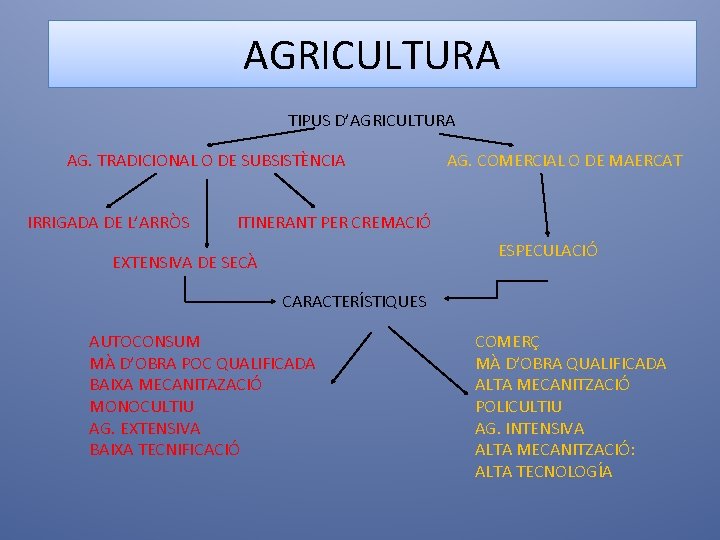 AGRICULTURA

TIPUS D'AGRICULTURA

AG. TRADICIONAL O DE SUBSISTÈNCIA

AG. COMERCIAL O DE MAERCAT

IRRIGADA DE L'ARRÒS

ITINERANT PER CREMACIÓ

EXTENSIVA DE SECÀ

ESPECULACIÓ

CARACTERÍSTIQUES

AUTOCONSUM
MÀ D'OBRA POC QUALIFICADA
BAIXA MECANITAZACIÓ
MONOCULTIU
AG. EXTENSIVA
BAIXA TECNIFICACIÓ

COMERÇ
MÀ D'OBRA QUALIFICADA
ALTA MECANITZACIÓ
POLICULTIU
AG. INTENSIVA
ALTA MECANITZACIÓ:
ALTA TECNOLOGÍA